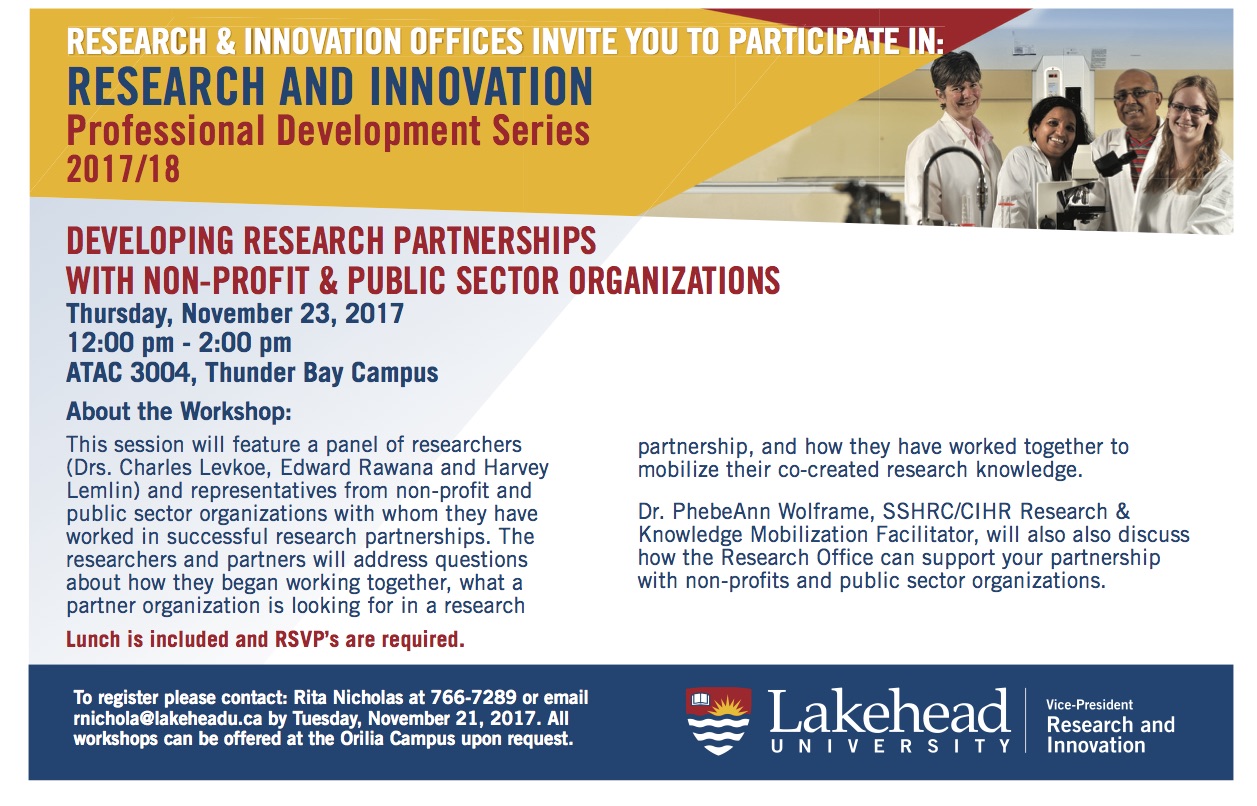 RESEARCH & INNOVATION OFFICES INVITE YOU TO PARTICIPATE IN:
RESEARCH AND INNOVATION
Professional Development Series
2017/18

DEVELOPING RESEARCH PARTNERSHIPS WITH NON-PROFIT & PUBLIC SECTOR ORGANIZATIONS
Thursday, November 23, 2017
12:00 pm - 2:00 pm
ATAC 3004, Thunder Bay Campus

About the Workshop:
This session will feature a panel of researchers (Drs. Charles Levkoe, Edward Rawana and Harvey Lemlin) and representatives from non-profit and public sector organizations with whom they have worked in successful research partnerships. The researchers and partners will address questions about how they began working together, what a partner organization is looking for in a research partnership, and how they have worked together to mobilize their co-created research knowledge.

Dr. PhebeAnn Wolframe, SSHRC/CIHR Research & Knowledge Mobilization Facilitator, will also also discuss how the Research Office can support your partnership with non-profits and public sector organizations.

Lunch is included and RSVP's are required.

To register please contact: Rita Nicholas at 766-7289 or email rnichola@lakeheadu.ca by Tuesday, November 21, 2017. All workshops can be offered at the Orilia Campus upon request.

Lakehead UNIVERSITY
Vice-President
Research and Innovation